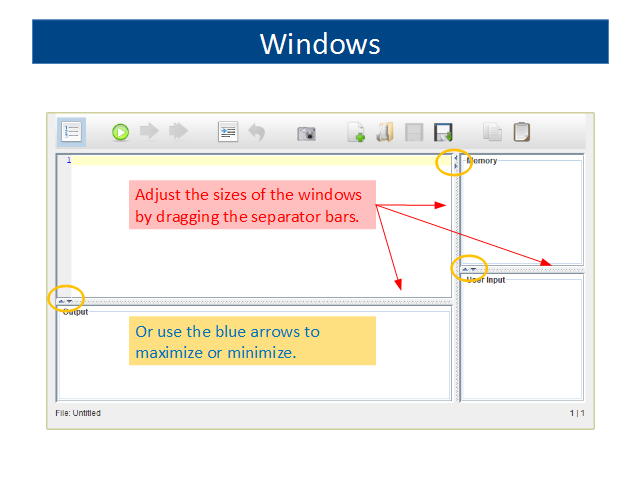 Windows

1

Memory

Adjust the sizes of the windows by dragging the separator bars.

User Input

Output

Or use the blue arrows to maximize or minimize.

File: Untitled

1 | 1